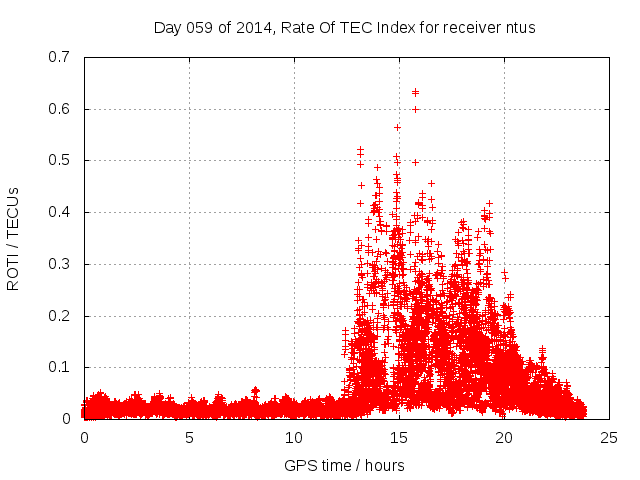 Day 059 of 2014, Rate Of TEC Index for receiver ntus

ROTI / TECUs

0.7
0.6
0.5
0.4
0.3
0.2
0.1
0

0
5
10
15
20
25

GPS time / hours